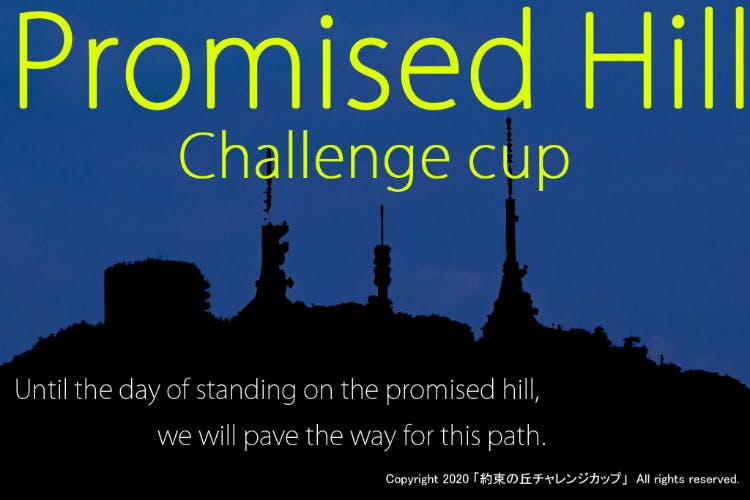 Promised Hill
Challenge cup

Until the day of standing on the promised hill,
we will pave the way for this path.

Copyright 2020「約束の丘チャレンジカップ」 All rights reserved.